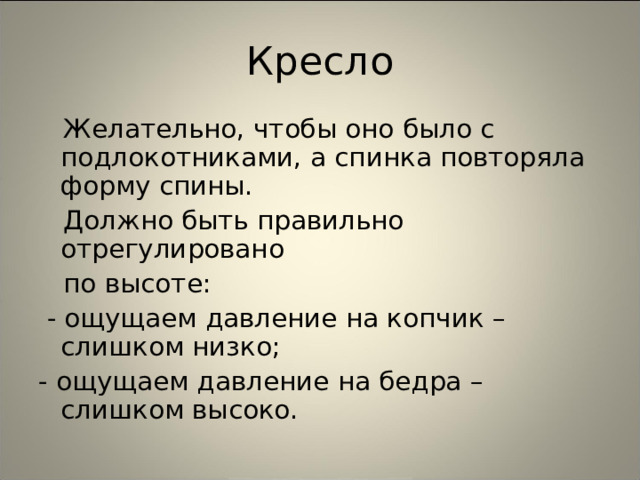 Кресло

Желательно, чтобы оно было с подлокотниками, а спинка повторяла форму спины.

Должно быть правильно отрегулировано

по высоте:

- ощущаем давление на копчик – слишком низко;

- ощущаем давление на бедра – слишком высоко.